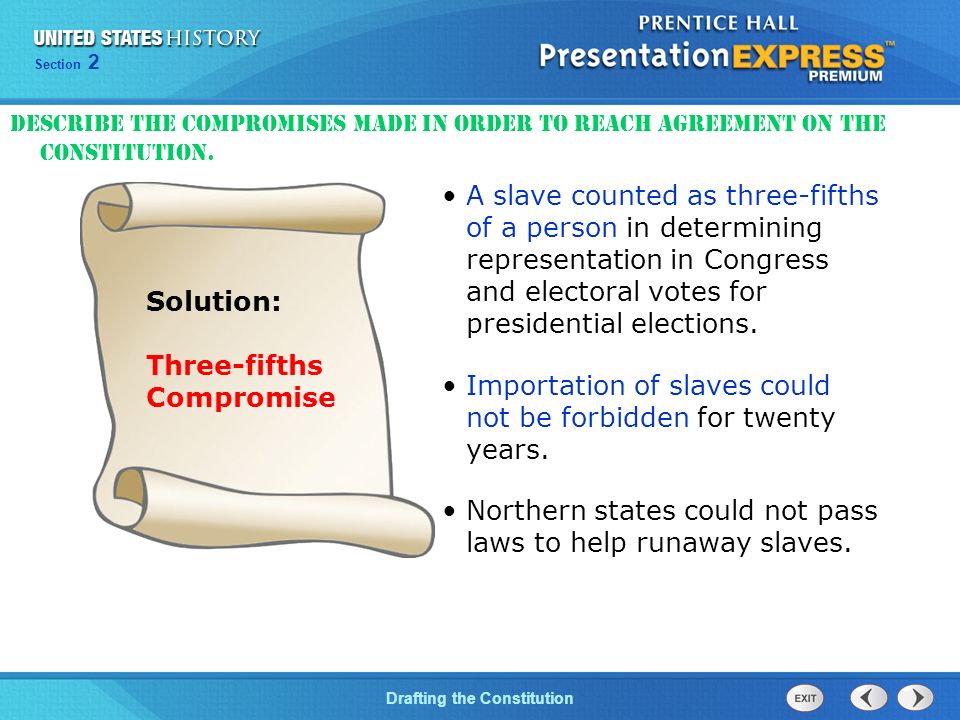 UNITED STATES HISTORY
Section 2

PRENTICE HALL
PresentationEXPRESS™
PREMIUM

DESCRIBE THE COMPROMISES MADE IN ORDER TO REACH AGREEMENT ON THE CONSTITUTION.

Solution:

Three-fifths Compromise

• A slave counted as three-fifths of a person in determining representation in Congress and electoral votes for presidential elections.

• Importation of slaves could not be forbidden for twenty years.

• Northern states could not pass laws to help runaway slaves.

Drafting the Constitution

EXIT